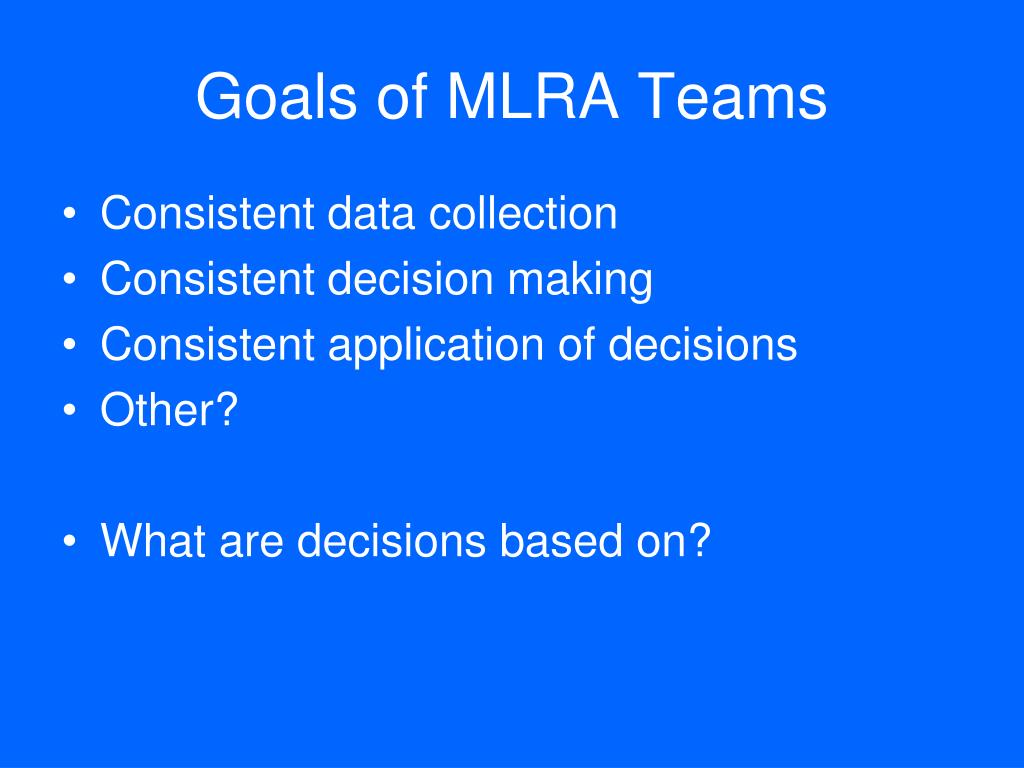 Goals of MLRA Teams

• Consistent data collection
• Consistent decision making
• Consistent application of decisions
• Other?

• What are decisions based on?